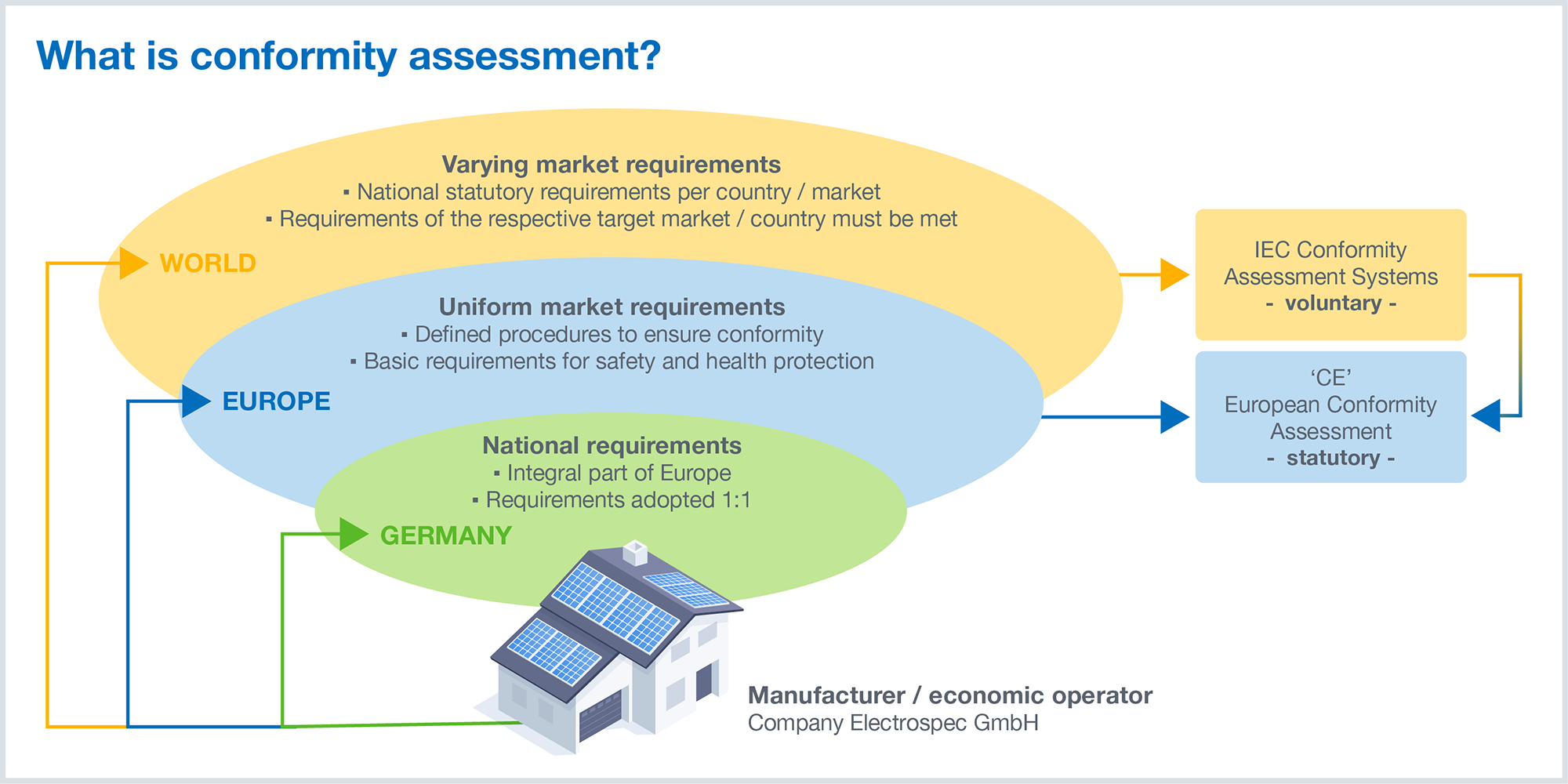 What is conformity assessment?

Varying market requirements
▪ National statutory requirements per country / market
▪ Requirements of the respective target market / country must be met

WORLD

Uniform market requirements
▪ Defined procedures to ensure conformity
▪ Basic requirements for safety and health protection

EUROPE

National requirements
▪ Integral part of Europe
▪ Requirements adopted 1:1

GERMANY

IEC Conformity Assessment Systems
- voluntary -

'CE'
European Conformity Assessment
- statutory -

Manufacturer / economic operator
Company Electrospec GmbH